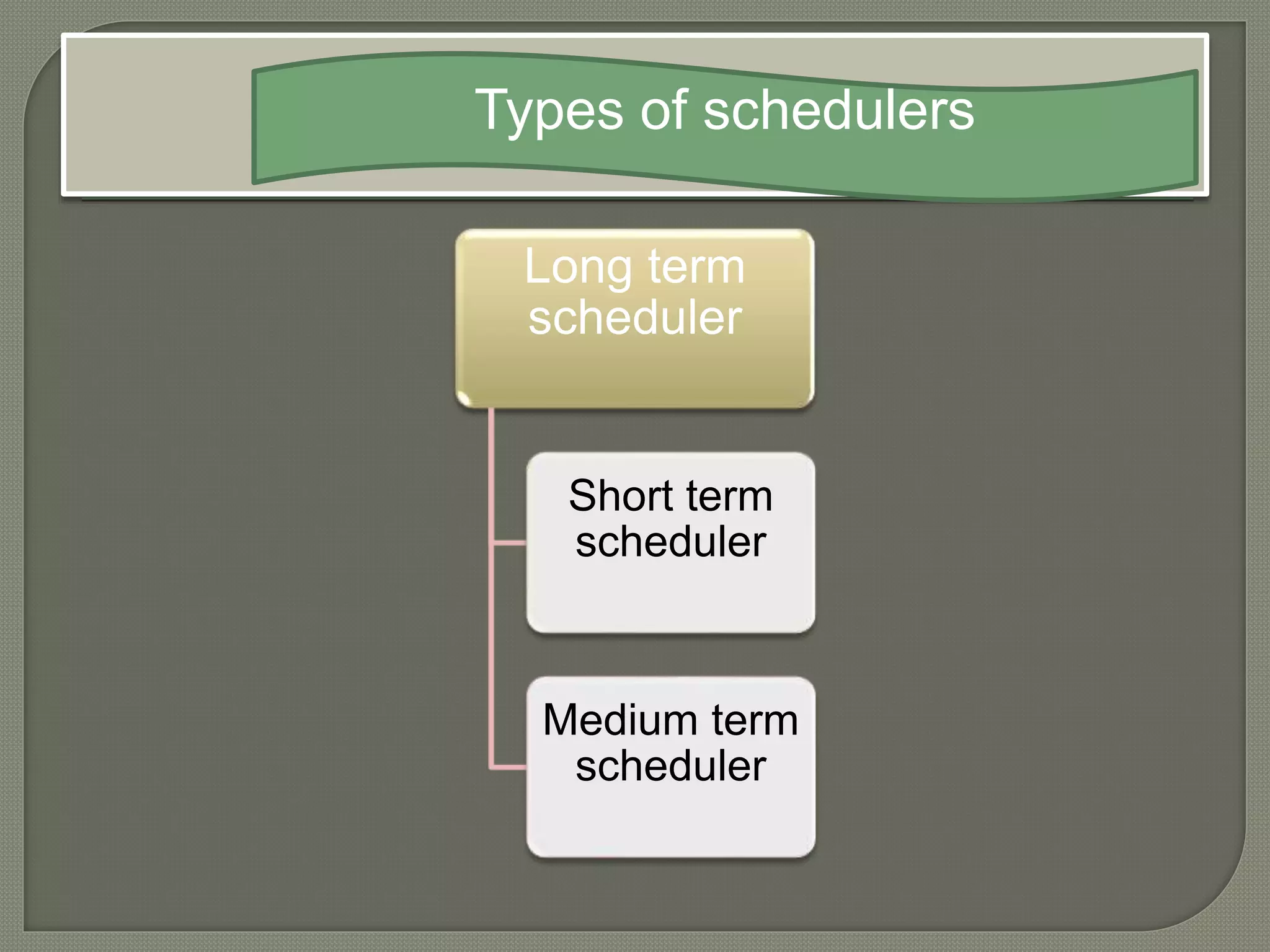 Types of schedulers

Long term scheduler

Short term scheduler

Medium term scheduler